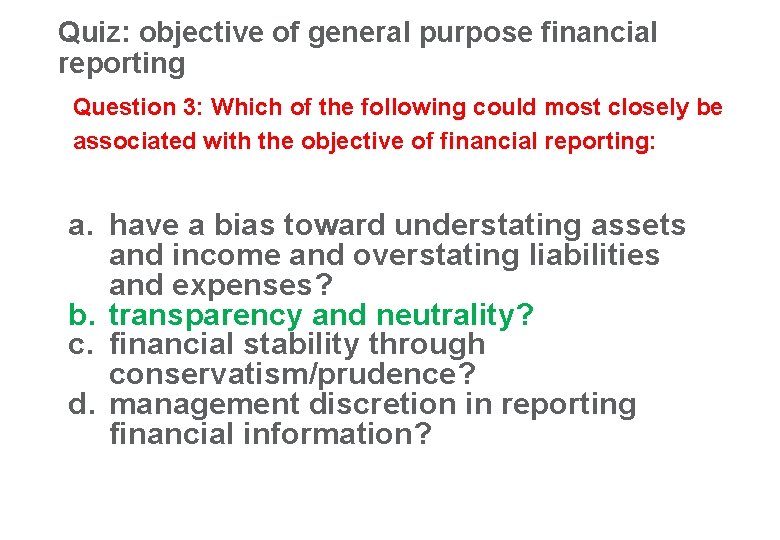 Quiz: objective of general purpose financial reporting

Question 3: Which of the following could most closely be associated with the objective of financial reporting:

a. have a bias toward understating assets and income and overstating liabilities and expenses?
b. transparency and neutrality?
c. financial stability through conservatism/prudence?
d. management discretion in reporting financial information?